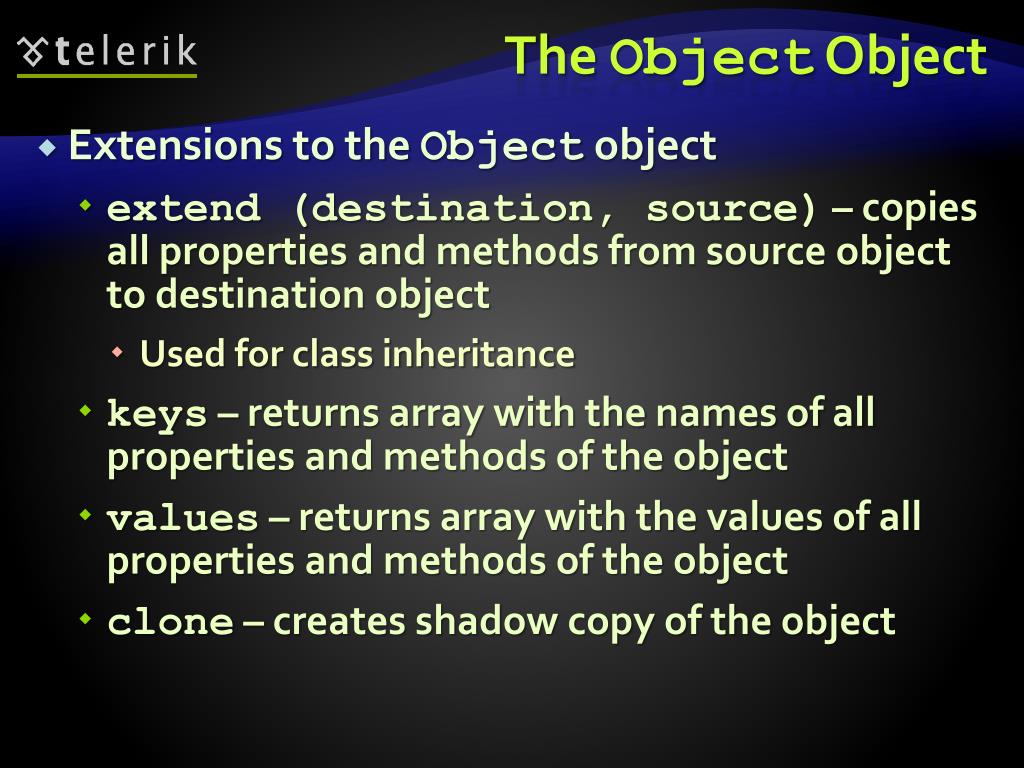 telerik

The Object Object

Extensions to the Object object

extend (destination, source) – copies all properties and methods from source object to destination object

Used for class inheritance

keys – returns array with the names of all properties and methods of the object

values – returns array with the values of all properties and methods of the object

clone – creates shadow copy of the object